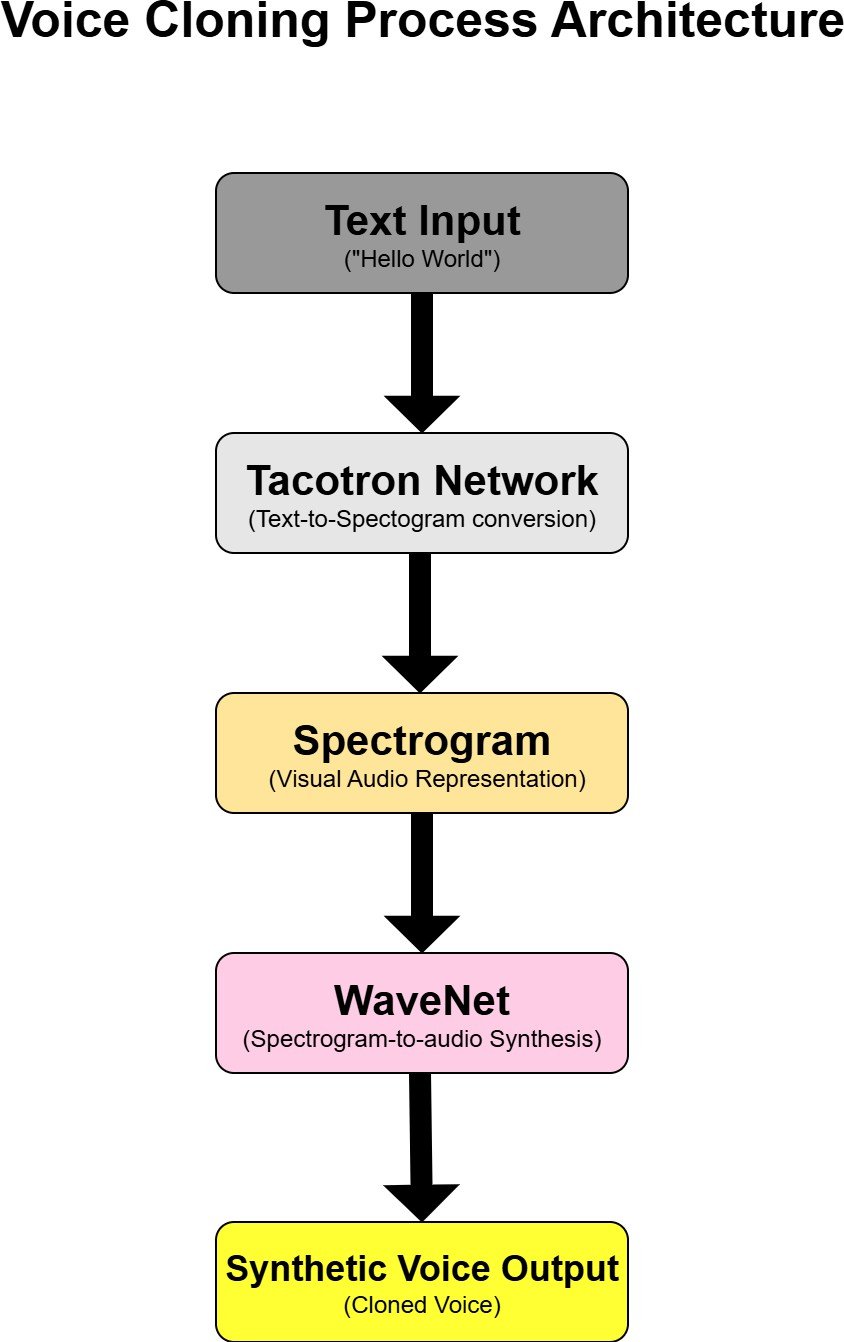 Voice Cloning Process Architecture

Text Input
("Hello World")

Tacotron Network
(Text-to-Spectogram conversion)

Spectrogram
(Visual Audio Representation)

WaveNet
(Spectrogram-to-audio Synthesis)

Synthetic Voice Output
(Cloned Voice)